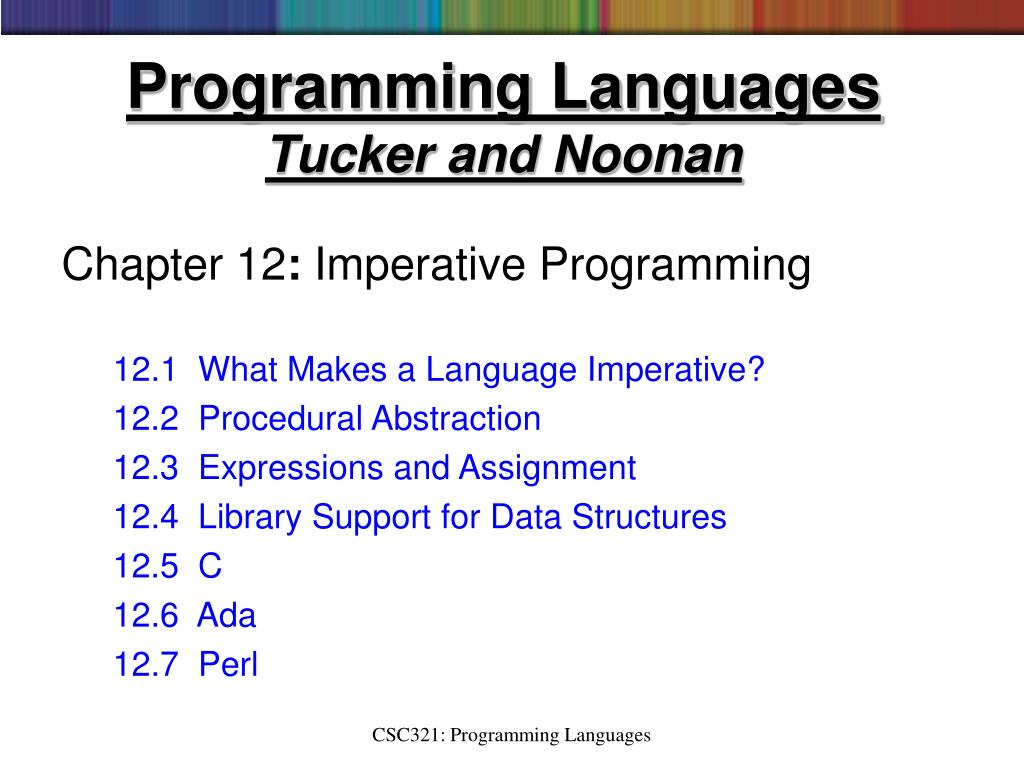 Programming Languages
Tucker and Noonan

Chapter 12: Imperative Programming

12.1 What Makes a Language Imperative?
12.2 Procedural Abstraction
12.3 Expressions and Assignment
12.4 Library Support for Data Structures
12.5 C
12.6 Ada
12.7 Perl

CSC321: Programming Languages